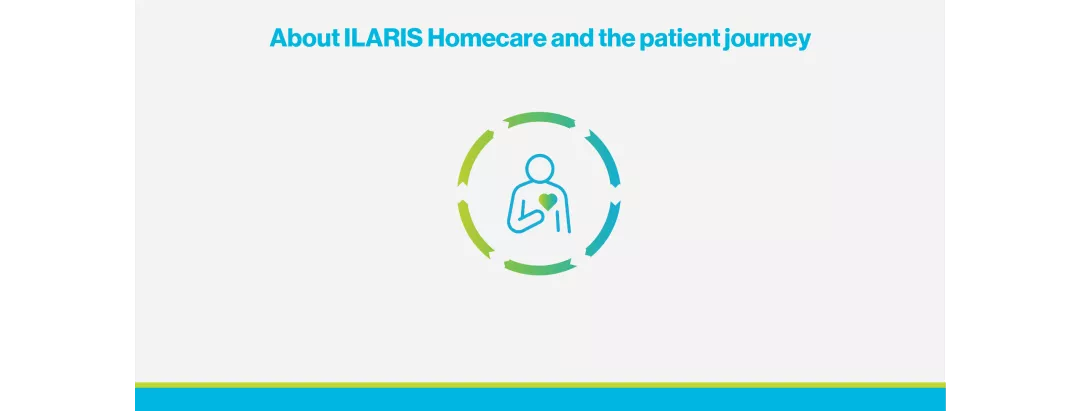 About ILARIS Homecare and the patient journey